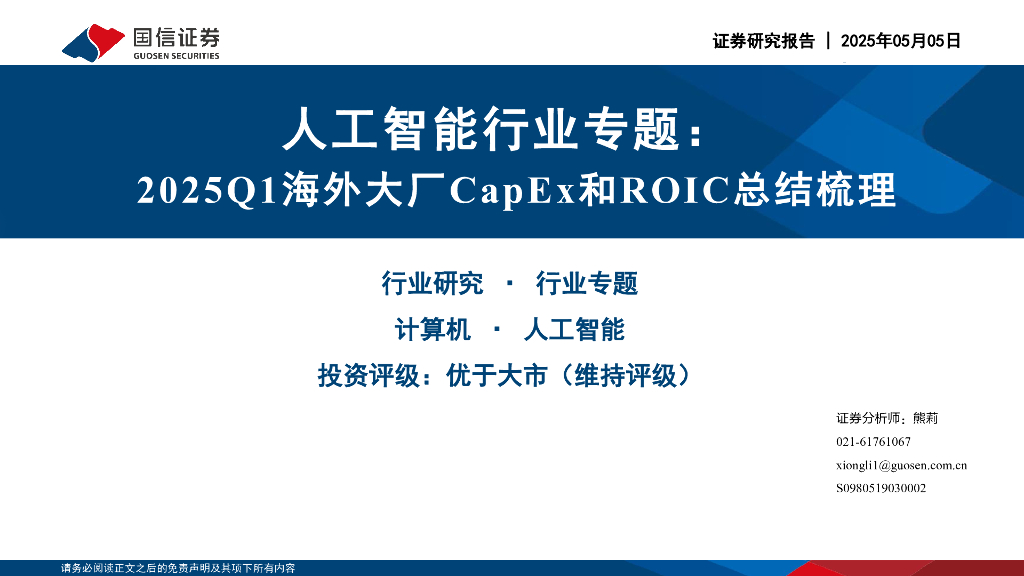 国信证券
GUOSEN SECURITIES

证券研究报告 | 2025年05月05日

人工智能行业专题：
2025Q1海外大厂CapEx和ROIC总结梳理

行业研究 · 行业专题
计算机 · 人工智能
投资评级：优于大市（维持评级）

证券分析师：熊莉
021-61761067
xiongli1@guosen.com.cn
S0980519030002

请务必阅读正文之后的免责声明及其项下所有内容